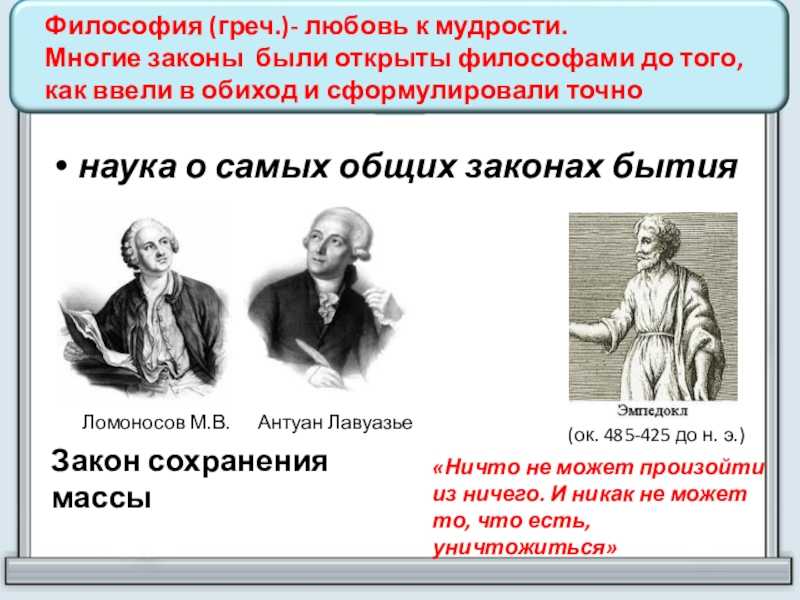 Философия (греч.)- любовь к мудрости.
Многие законы были открыты философами до того, как ввели в обиход и сформулировали точно

• наука о самых общих законах бытия

Ломоносов М.В.

Антуан Лавуазье

Эмпедокл

(ок. 485-425 до н. э.)

Закон сохранения массы

«Ничто не может произойти из ничего. И никак не может то, что есть, уничтожиться»